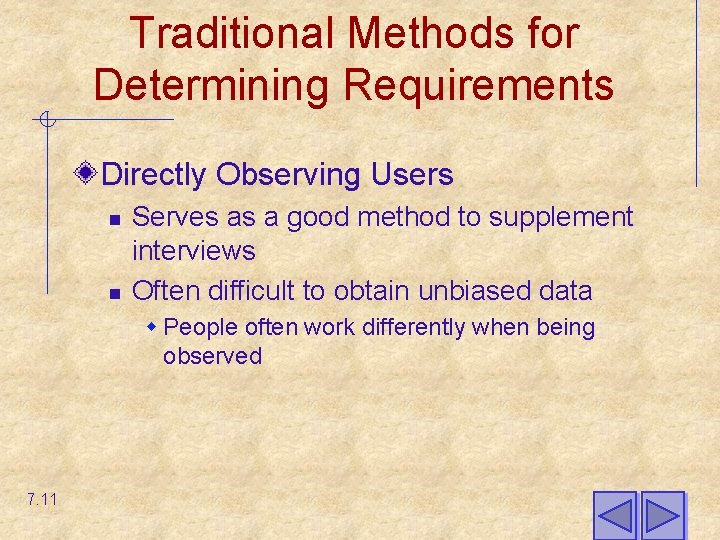 Traditional Methods for Determining Requirements

Directly Observing Users

Serves as a good method to supplement interviews

Often difficult to obtain unbiased data

People often work differently when being observed

7.11